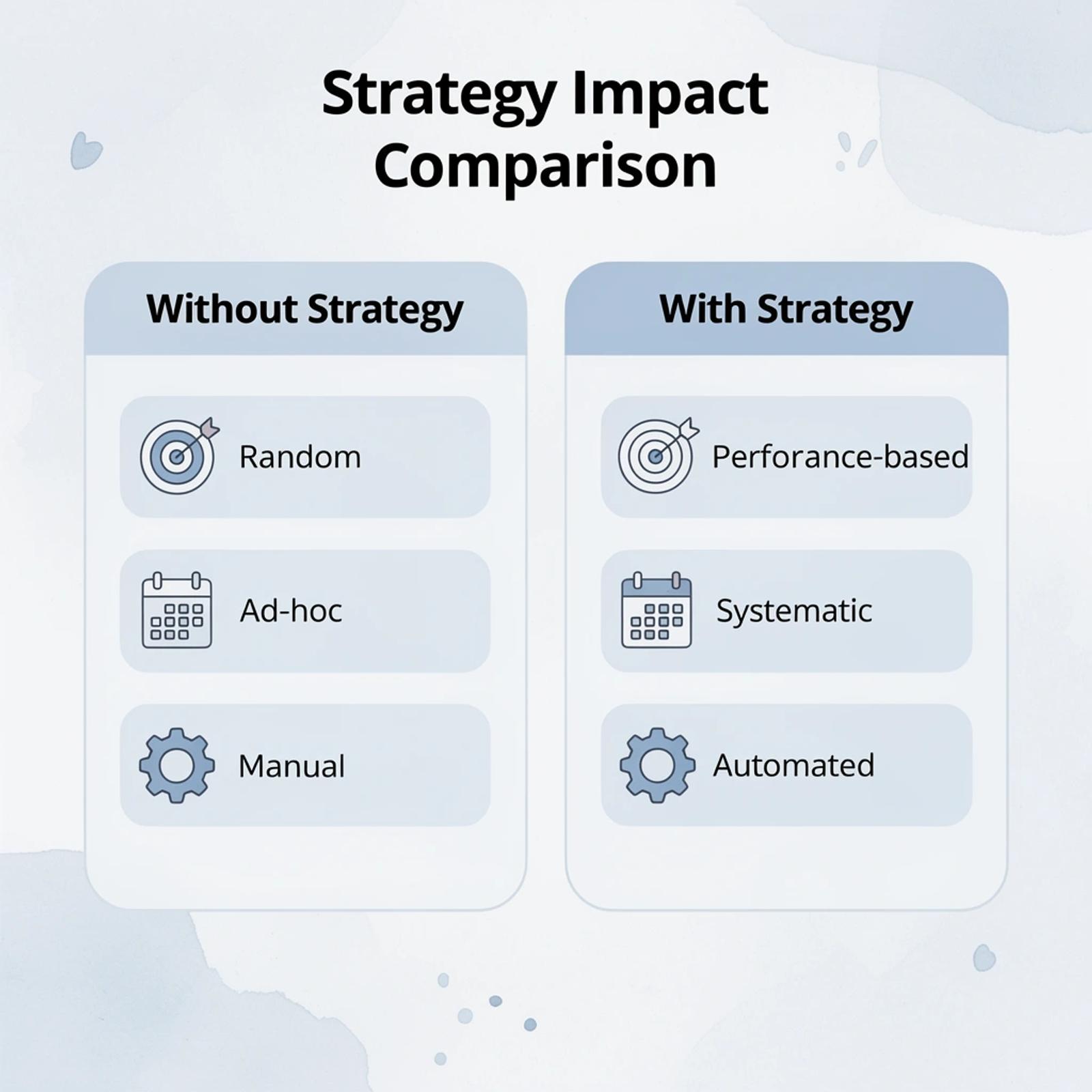 Strategy Impact Comparison

Without Strategy

Random

Ad-hoc

Manual

With Strategy

Perforance-based

Systematic

Automated